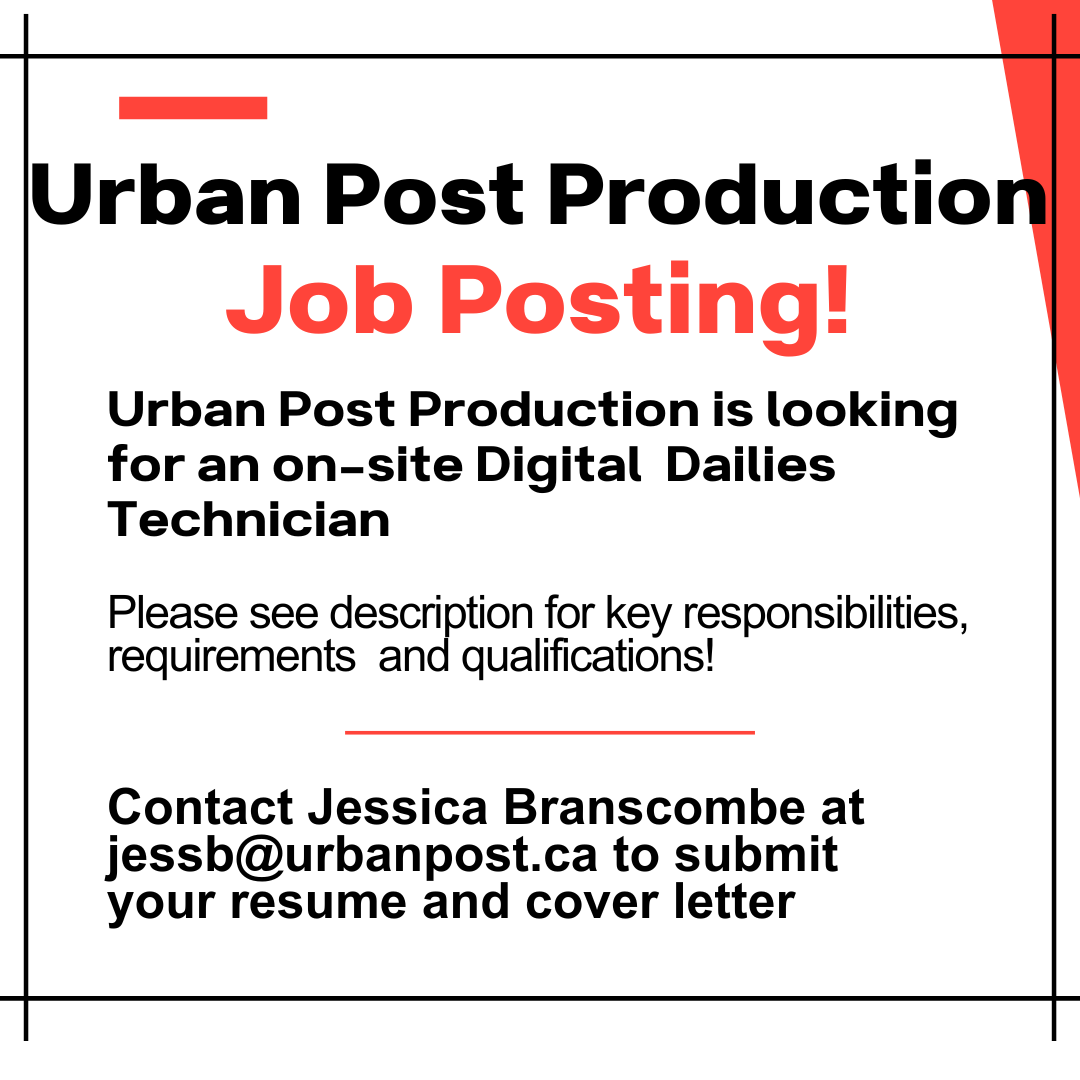 Urban Post Production
Job Posting!

Urban Post Production is looking for an on-site Digital Dailies Technician

Please see description for key responsibilities, requirements and qualifications!

Contact Jessica Branscombe at jessb@urbanpost.ca to submit your resume and cover letter